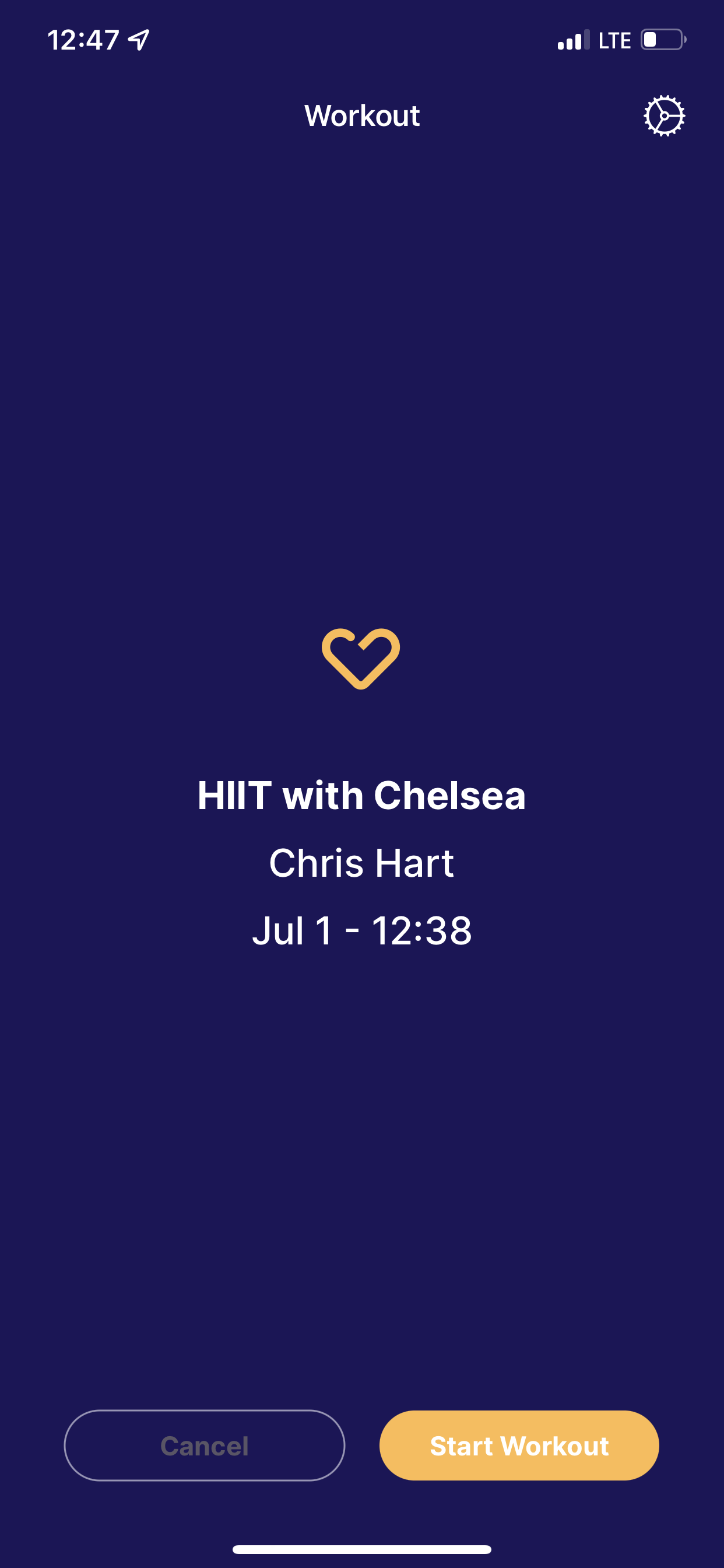 12:47

LTE

Workout

HIIT with Chelsea

Chris Hart

Jul 1 - 12:38

Cancel

Start Workout